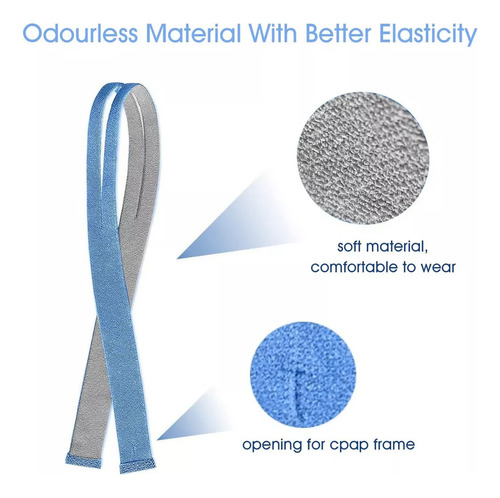 Odourless Material With Better Elasticity

soft material,
comfortable to wear

opening for cpap frame